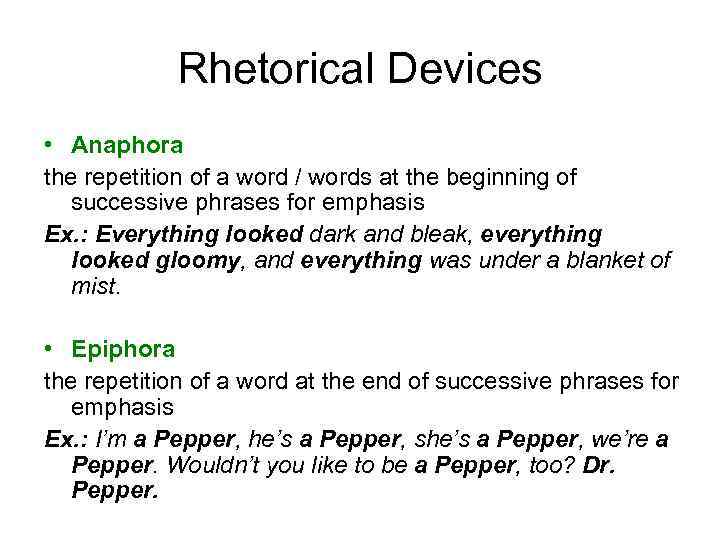 Rhetorical Devices

• Anaphora

the repetition of a word / words at the beginning of successive phrases for emphasis

Ex.: Everything looked dark and bleak, everything looked gloomy, and everything was under a blanket of mist.

• Epiphora

the repetition of a word at the end of successive phrases for emphasis

Ex.: I'm a Pepper, he's a Pepper, she's a Pepper, we're a Pepper. Wouldn't you like to be a Pepper, too? Dr. Pepper.